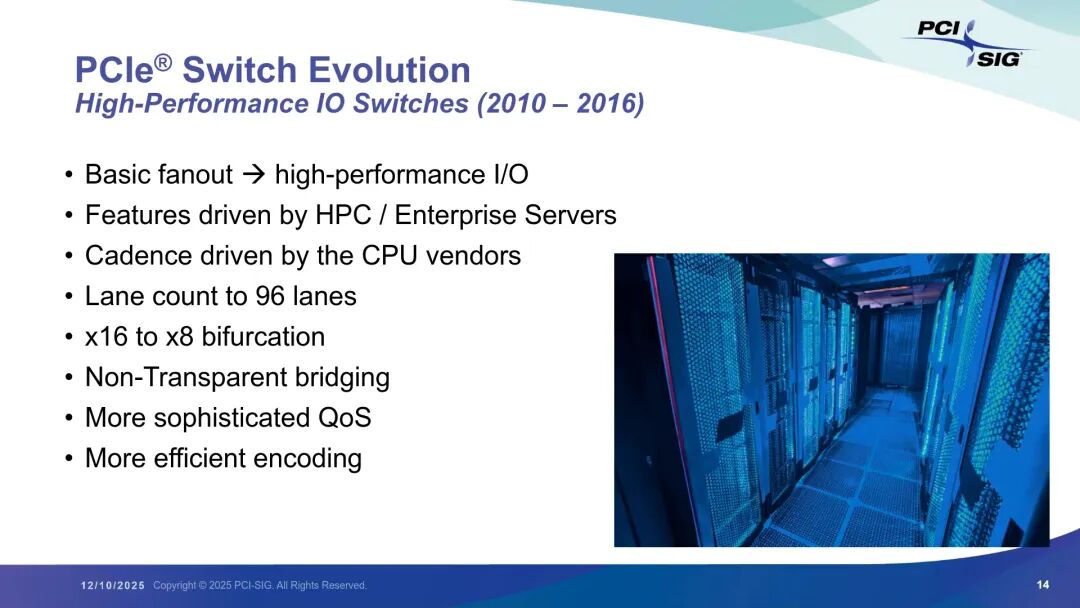 PCI SIG

PCIe® Switch Evolution
High-Performance IO Switches (2010 – 2016)

• Basic fanout → high-performance I/O
• Features driven by HPC / Enterprise Servers
• Cadence driven by the CPU vendors
• Lane count to 96 lanes
• x16 to x8 bifurcation
• Non-Transparent bridging
• More sophisticated QoS
• More efficient encoding

12/10/2025 Copyright © 2025 PCI-SIG. All Rights Reserved. 14